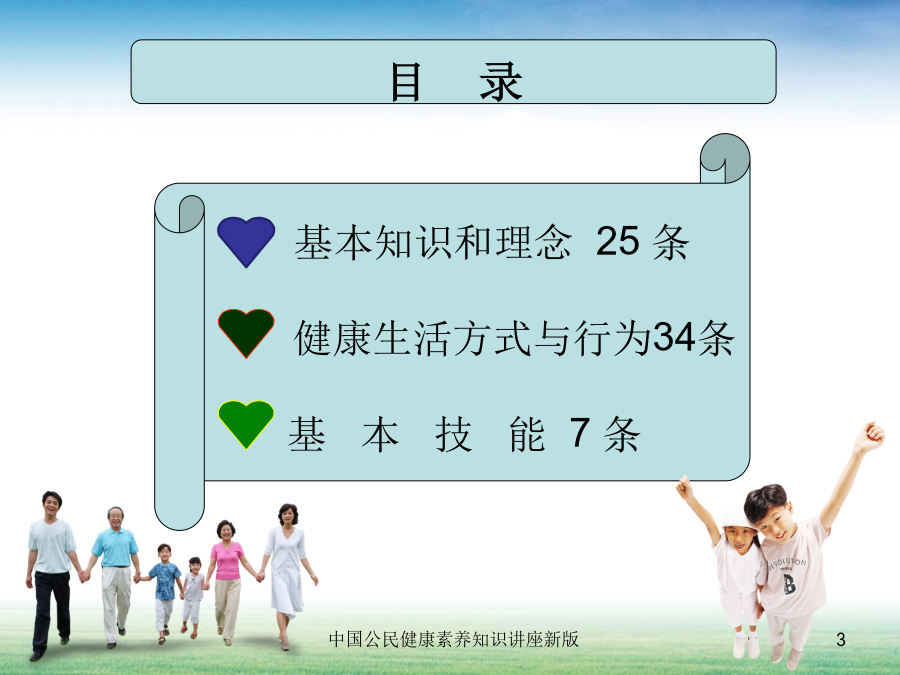 目　录

基本知识和理念 25 条

健康生活方式与行为34条

基　本　技　能 7 条

EVOLUTION

B

中国公民健康素养知识讲座新版

3